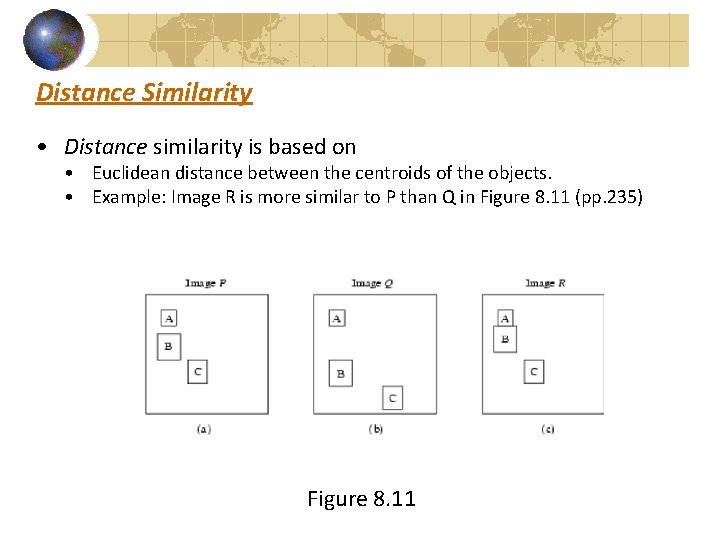 Distance Similarity

• Distance similarity is based on
  • Euclidean distance between the centroids of the objects.
  • Example: Image R is more similar to P than Q in Figure 8.11 (pp.235)

Image P

A

B

C

(a)

Image Q

A

B

C

(b)

Image R

A

B

C

(c)

Figure 8.11